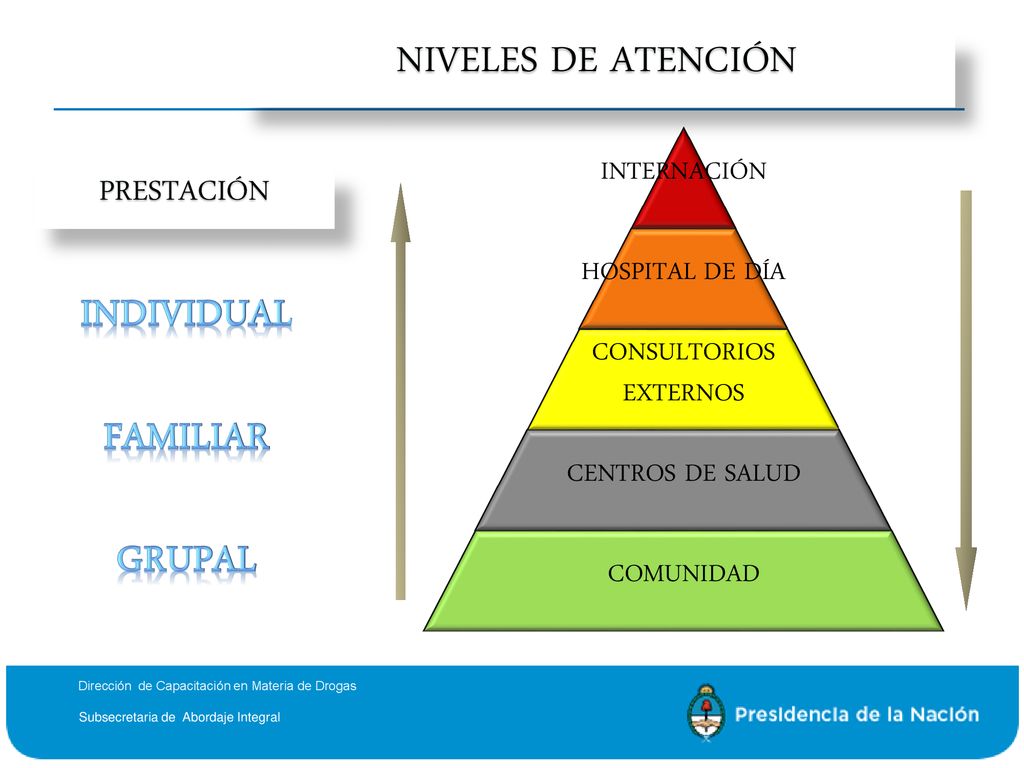 NIVELES DE ATENCIÓN

PRESTACIÓN

INDIVIDUAL

FAMILIAR

GRUPAL

INTERNACIÓN

HOSPITAL DE DÍA

CONSULTORIOS EXTERNOS

CENTROS DE SALUD

COMUNIDAD

Dirección de Capacitación en Materia de Drogas

Subsecretaria de Abordaje Integral

Presidencia de la Nación